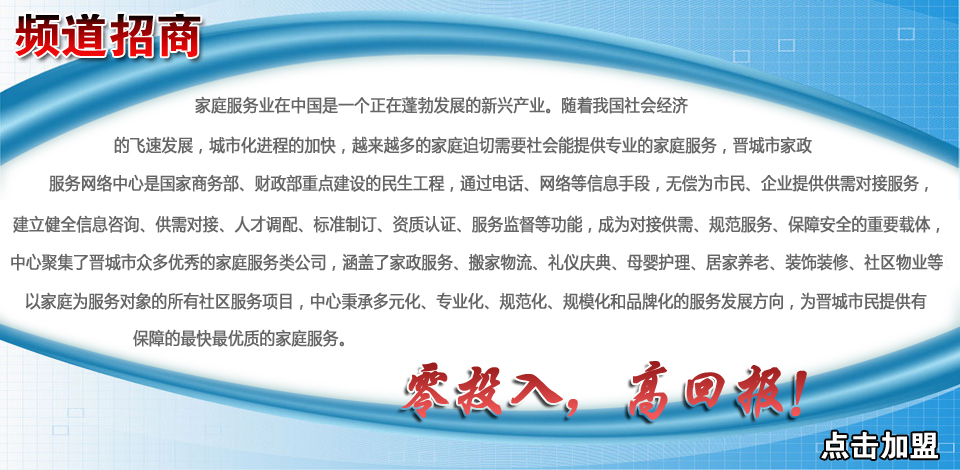 频道招商

家庭服务业在中国是一个正在蓬勃发展的新兴产业。随着我国社会经济的飞速发展，城市化进程的加快，越来越多的家庭迫切需要社会能提供专业的家庭服务，晋城市家政服务网络中心是国家商务部、财政部重点建设的民生工程，通过电话、网络等信息手段，无偿为市民、企业提供供需对接服务，建立健全信息咨询、供需对接、人才调配、标准制订、资质认证、服务监督等功能，成为对接供需、规范服务、保障安全的重要载体，中心聚集了晋城市众多优秀的家庭服务类公司，涵盖了家政服务、搬家物流、礼仪庆典、母婴护理、居家养老、装饰装修、社区物业等以家庭为服务对象的所有社区服务项目，中心秉承多元化、专业化、规范化、规模化和品牌化的服务发展方向，为晋城市民提供有保障的最快最优质的家庭服务。

零投入，高回报！

点击加盟